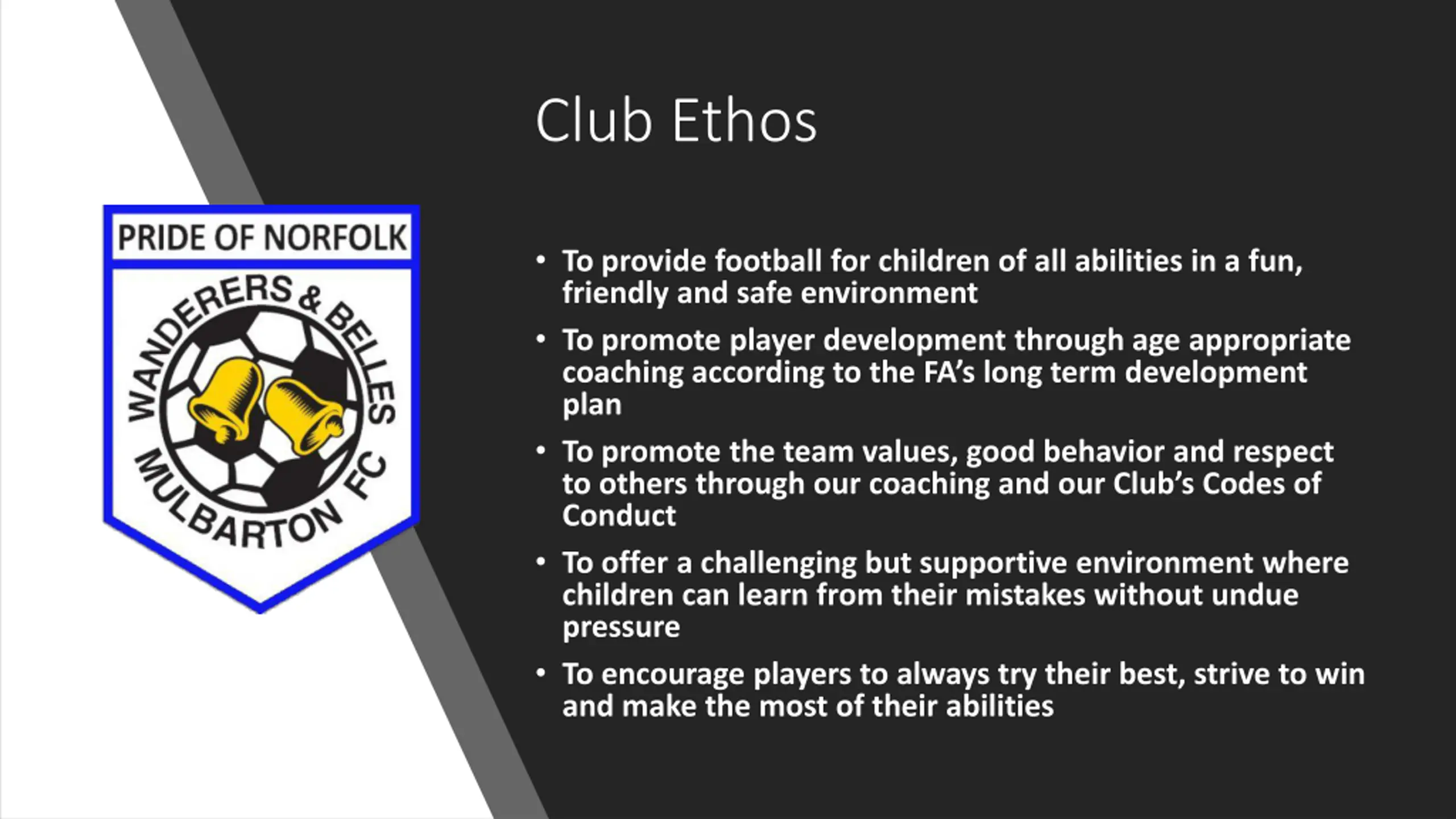 PRIDE OF NORFOLK

WANDERERS & BELLES

MULBARTON FC

Club Ethos

• To provide football for children of all abilities in a fun, friendly and safe environment

• To promote player development through age appropriate coaching according to the FA's long term development plan

• To promote the team values, good behavior and respect to others through our coaching and our Club's Codes of Conduct

• To offer a challenging but supportive environment where children can learn from their mistakes without undue pressure

• To encourage players to always try their best, strive to win and make the most of their abilities